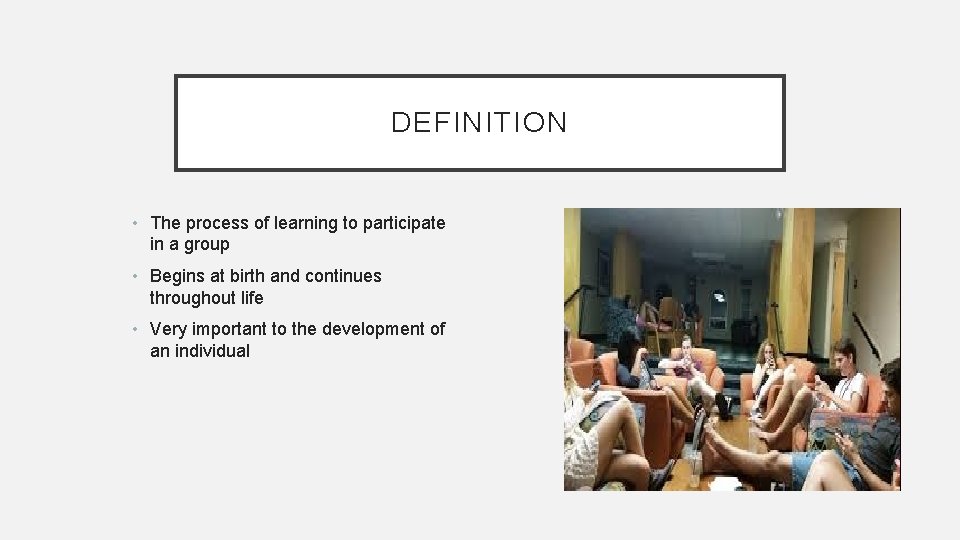 DEFINITION

• The process of learning to participate in a group

• Begins at birth and continues throughout life

• Very important to the development of an individual